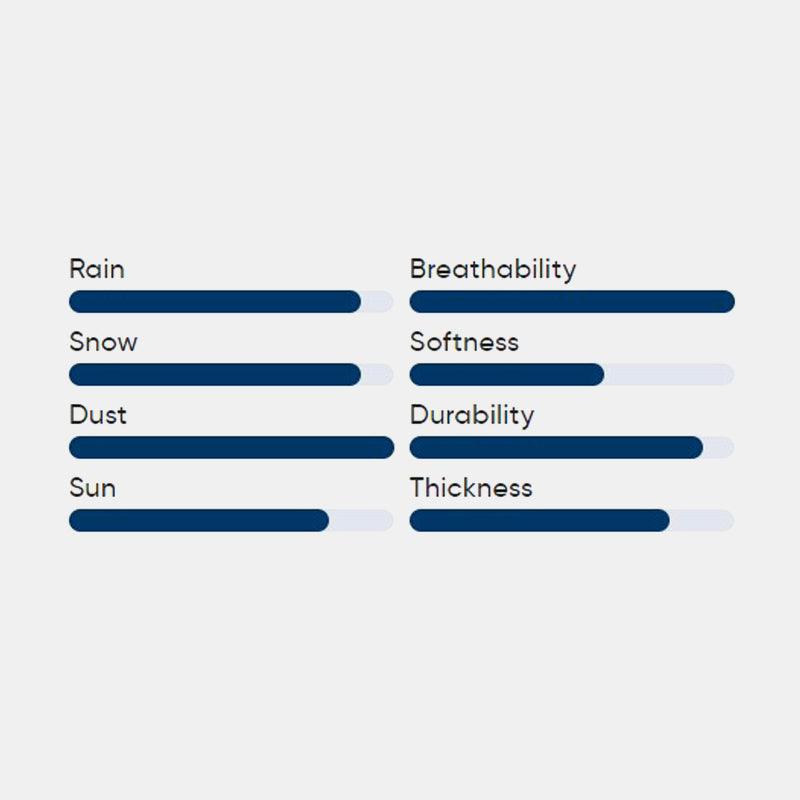 Rain

Snow

Dust

Sun

Breathability

Softness

Durability

Thickness